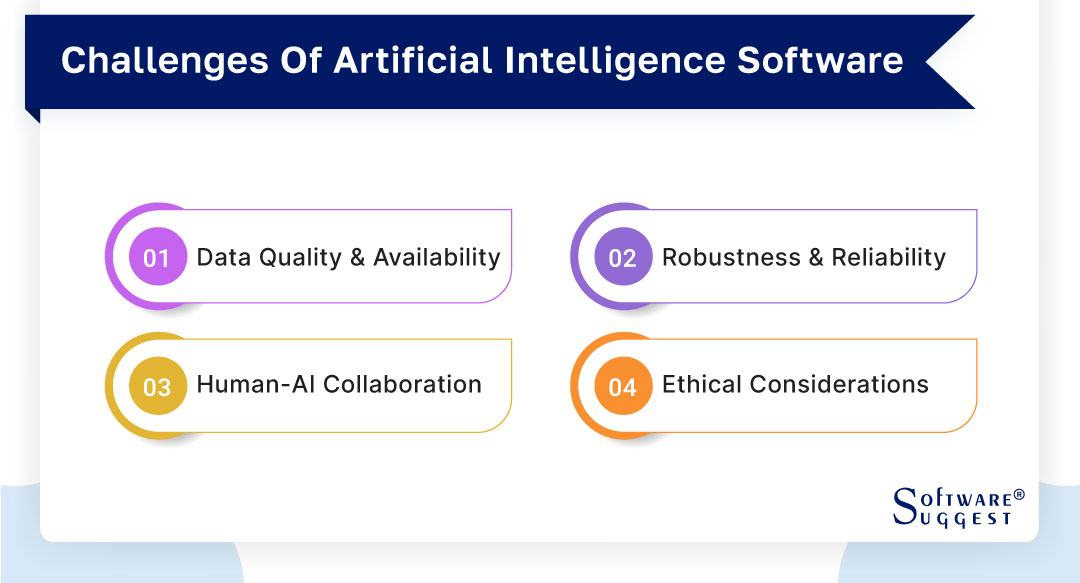 Challenges Of Artificial Intelligence Software

01 Data Quality & Availability

02 Robustness & Reliability

03 Human-AI Collaboration

04 Ethical Considerations

SOFTWARE® SUGGEST